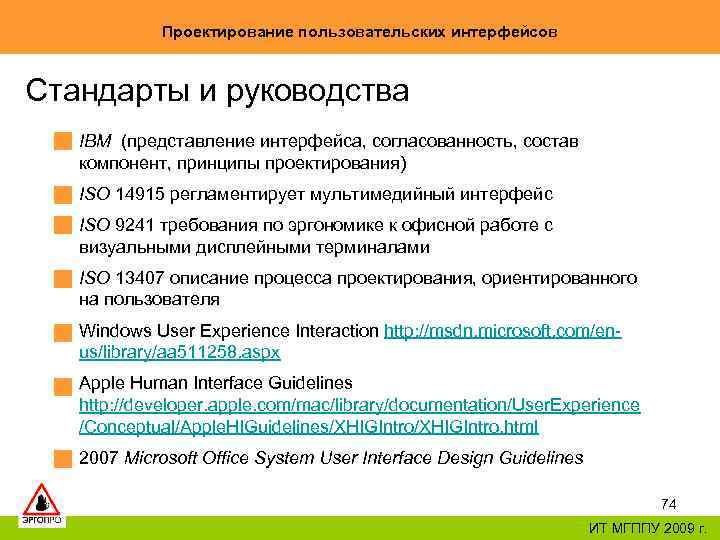 Проектирование пользовательских интерфейсов

Стандарты и руководства

IBM (представление интерфейса, согласованность, состав компонент, принципы проектирования)

ISO 14915 регламентирует мультимедийный интерфейс

ISO 9241 требования по эргономике к офисной работе с визуальными дисплейными терминалами

ISO 13407 описание процесса проектирования, ориентированного на пользователя

Windows User Experience Interaction http://msdn.microsoft.com/en-us/library/aa511258.aspx

Apple Human Interface Guidelines http://developer.apple.com/mac/library/documentation/UserExperience/Conceptual/AppleHIGuidelines/XHIGIntro/XHIGIntro.html

2007 Microsoft Office System User Interface Design Guidelines

ЭРГОПРО

74

ИТ МГППУ 2009 г.